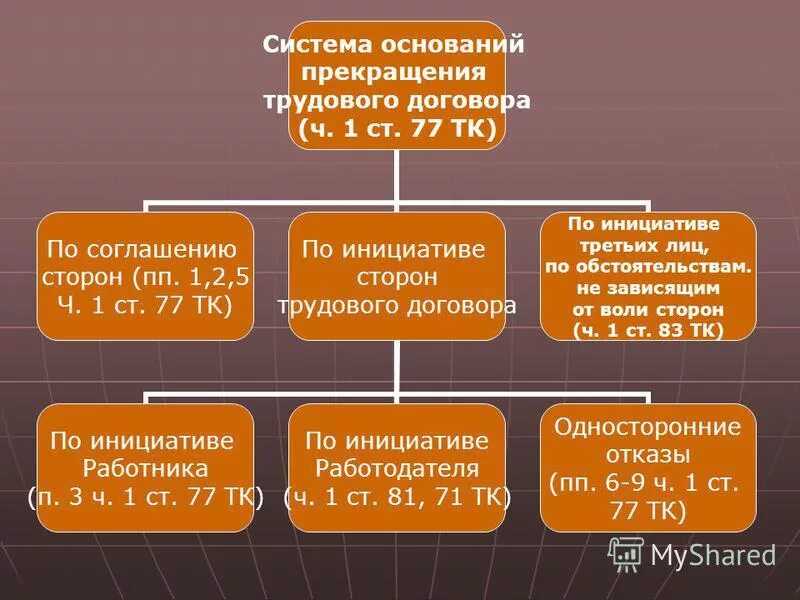 Система оснований прекращения трудового договора (ч. 1 ст. 77 ТК)

По соглашению сторон (пп. 1,2,5 Ч. 1 ст. 77 ТК)

По инициативе сторон трудового договора

По инициативе третьих лиц, по обстоятельствам. не зависящим от воли сторон (ч. 1 ст. 83 ТК)

По инициативе Работника (п. 3 ч. 1 ст. 77 ТК)

По инициативе Работодателя (ч. 1 ст. 81, 71 ТК)

Односторонние отказы (пп. 6-9 ч. 1 ст. 77 ТК)

MyShared